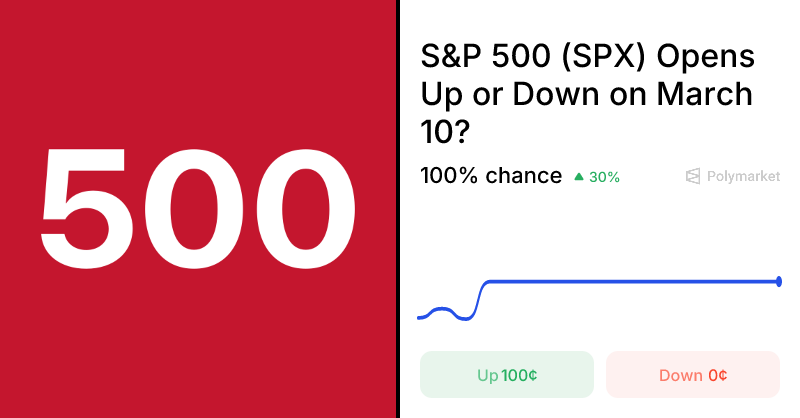 500

S&P 500 (SPX) Opens Up or Down on March 10?

100% chance ▲ 30%

Polymarket

Up 100¢

Down 0¢